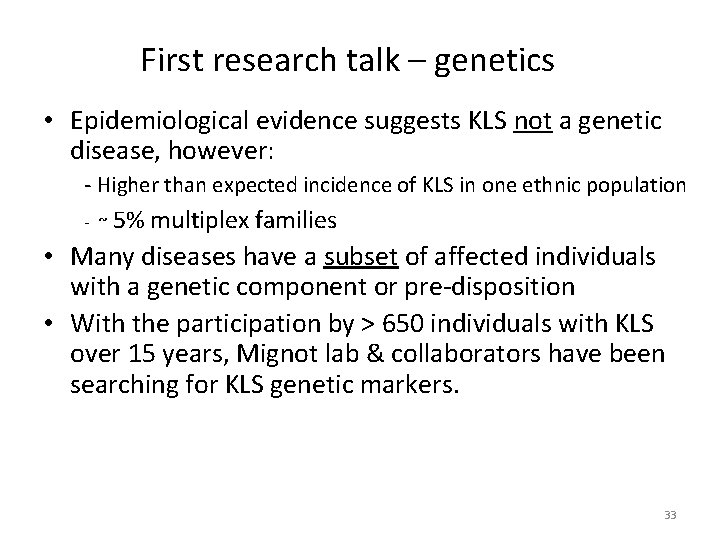 First research talk – genetics

• Epidemiological evidence suggests KLS not a genetic disease, however:

- Higher than expected incidence of KLS in one ethnic population

- ~ 5% multiplex families

• Many diseases have a subset of affected individuals with a genetic component or pre-disposition

• With the participation by > 650 individuals with KLS over 15 years, Mignot lab & collaborators have been searching for KLS genetic markers.

33